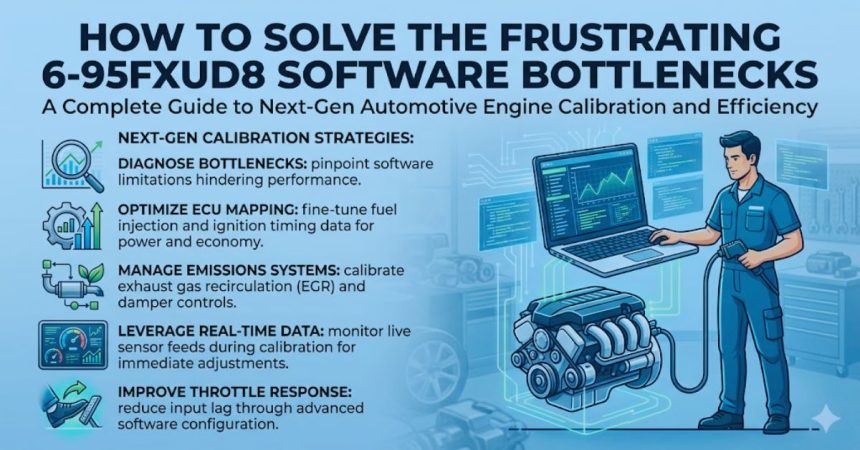 HOW TO SOLVE THE FRUSTRATING 6-95FXUD8 SOFTWARE BOTTLENECKS

A Complete Guide to Next-Gen Automotive Engine Calibration and Efficiency

NEXT-GEN CALIBRATION STRATEGIES:

DIAGNOSE BOTTLENECKS: pinpoint software limitations hindering performance.

OPTIMIZE ECU MAPPING: fine-tune fuel injection and ignition timing data for power and economy.

MANAGE EMISSIONS SYSTEMS: calibrate exhaust gas recirculation (EGR) and damper controls.

LEVERAGE REAL-TIME DATA: monitor live sensor feeds during calibration for immediate adjustments.

IMPROVE THROTTLE RESPONSE: reduce input lag through advanced software configuration.